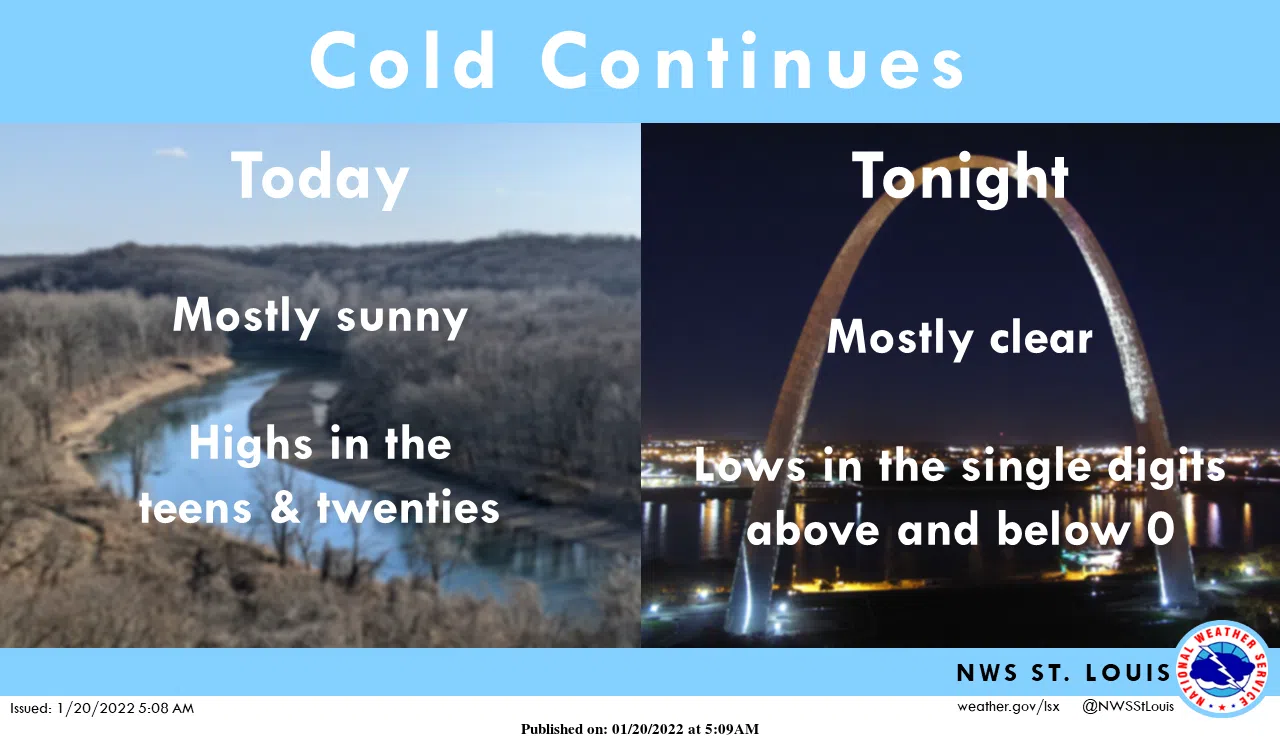 Cold Continues

Today

Mostly sunny

Highs in the teens & twenties

Tonight

Mostly clear

Lows in the single digits above and below 0

NWS ST. LOUIS

NATIONAL WEATHER SERVICE

Issued: 1/20/2022 5:08 AM

weather.gov/lsx @NWSStLouis

Published on: 01/20/2022 at 5:09AM